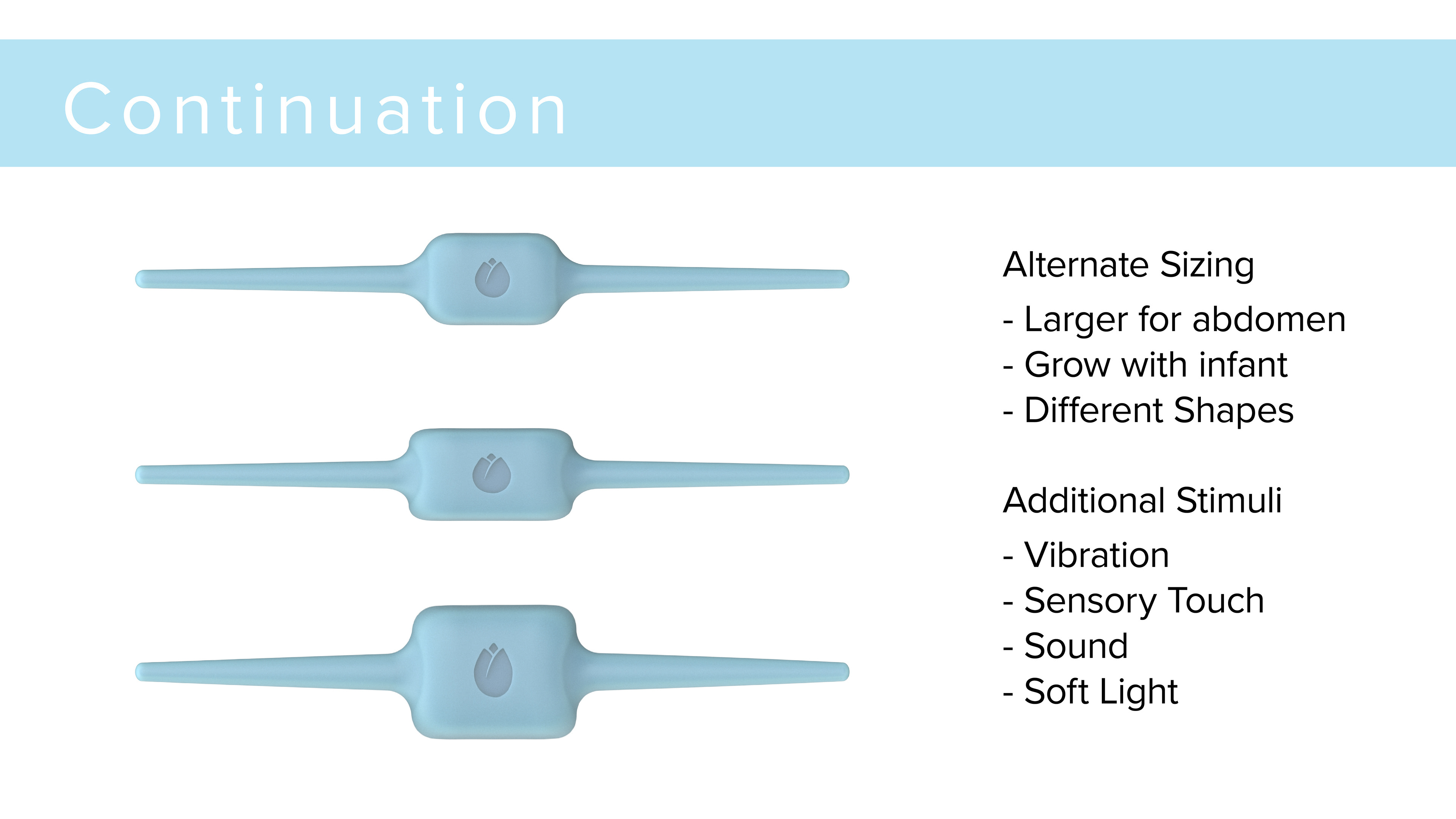 Continuation

Alternate Sizing

- Larger for abdomen
- Grow with infant
- Different Shapes

Additional Stimuli

- Vibration
- Sensory Touch
- Sound
- Soft Light